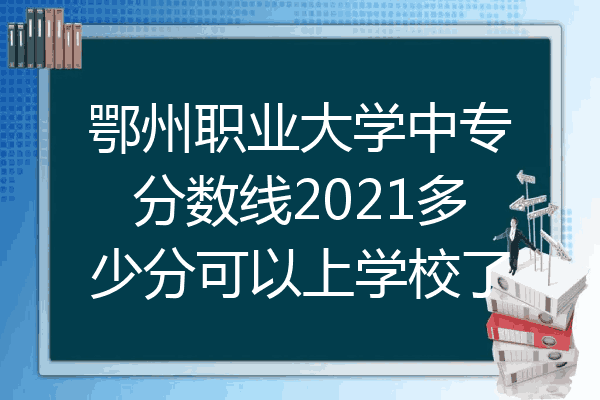 鄂州职业大学中专分数线2021多少分可以上学校了